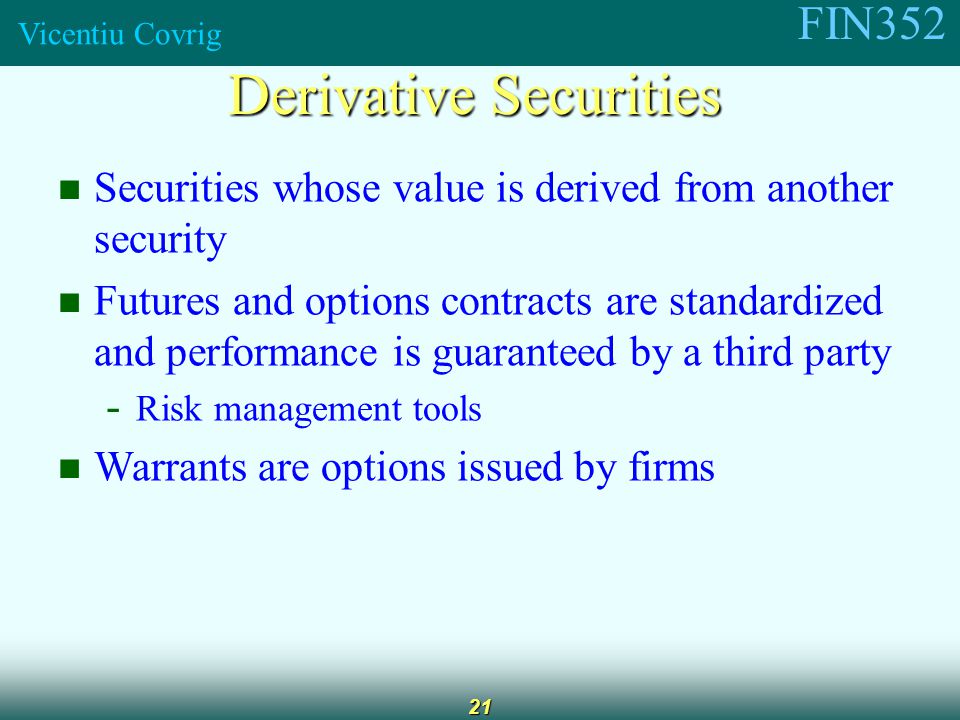 Vicentiu Covrig

FIN352

Derivative Securities

Securities whose value is derived from another security

Futures and options contracts are standardized and performance is guaranteed by a third party

- Risk management tools

Warrants are options issued by firms

21